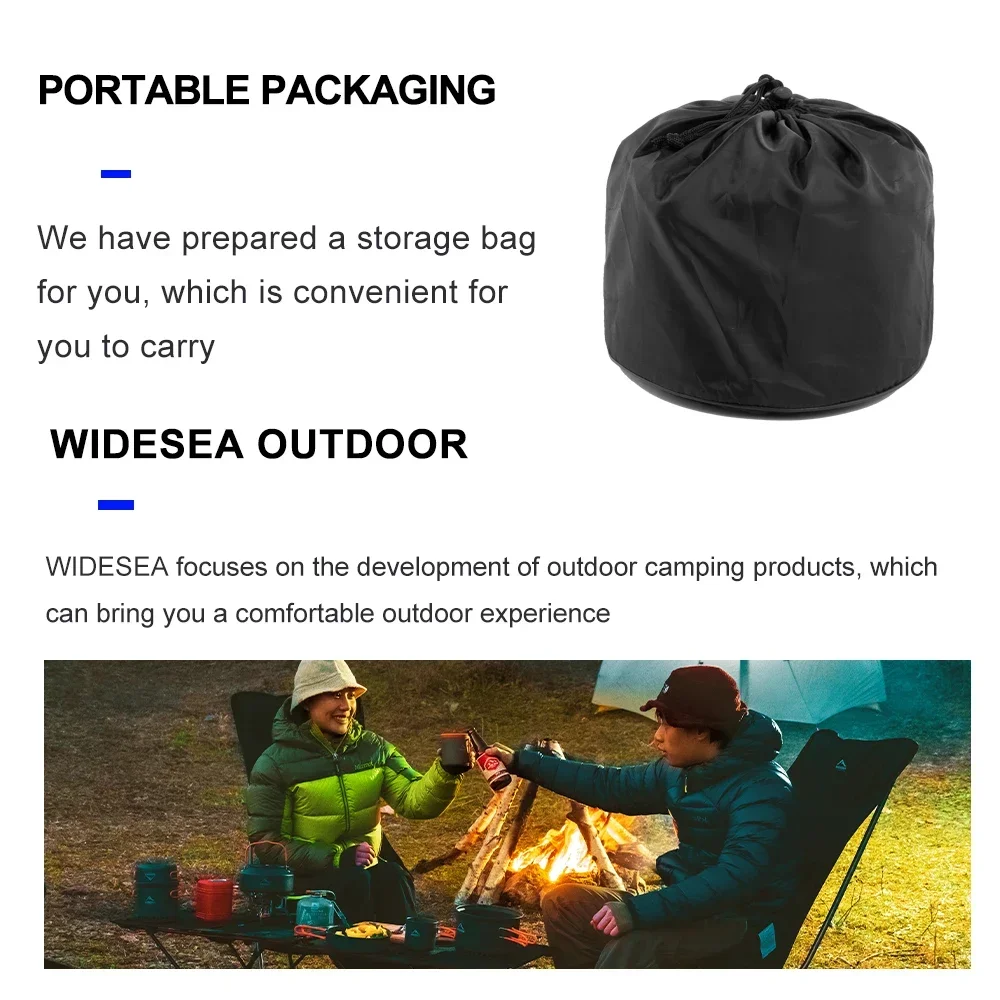 PORTABLE PACKAGING

We have prepared a storage bag for you, which is convenient for you to carry

WIDESEA OUTDOOR

WIDESEA focuses on the development of outdoor camping products, which can bring you a comfortable outdoor experience